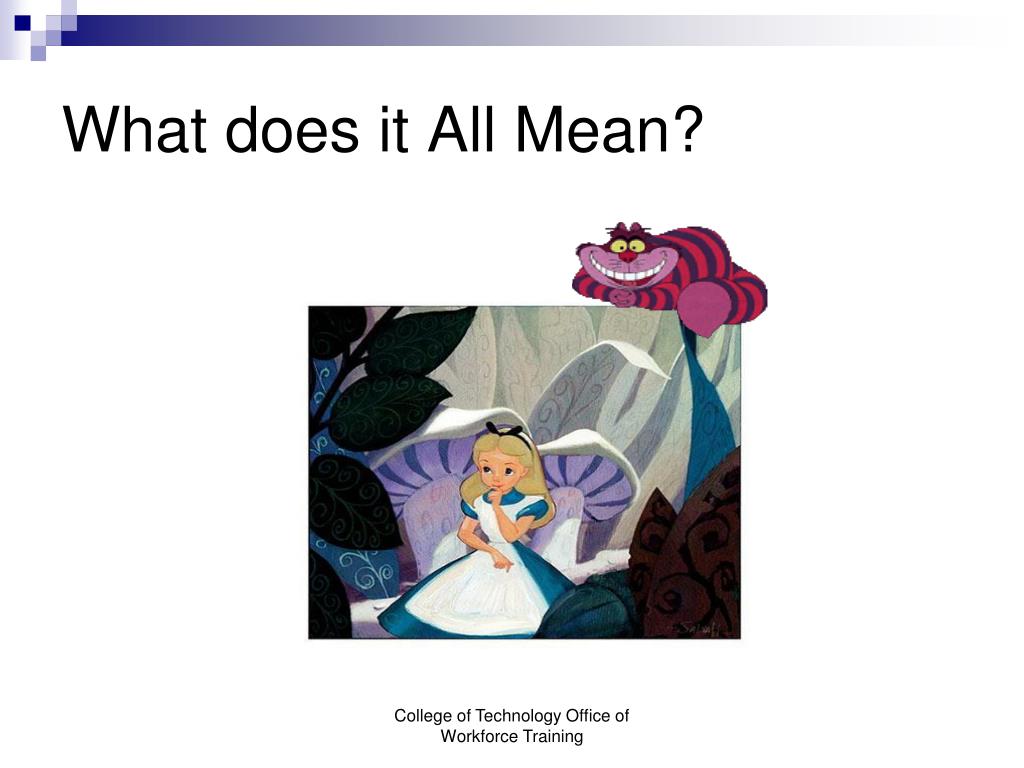 What does it All Mean?

College of Technology Office of Workforce Training